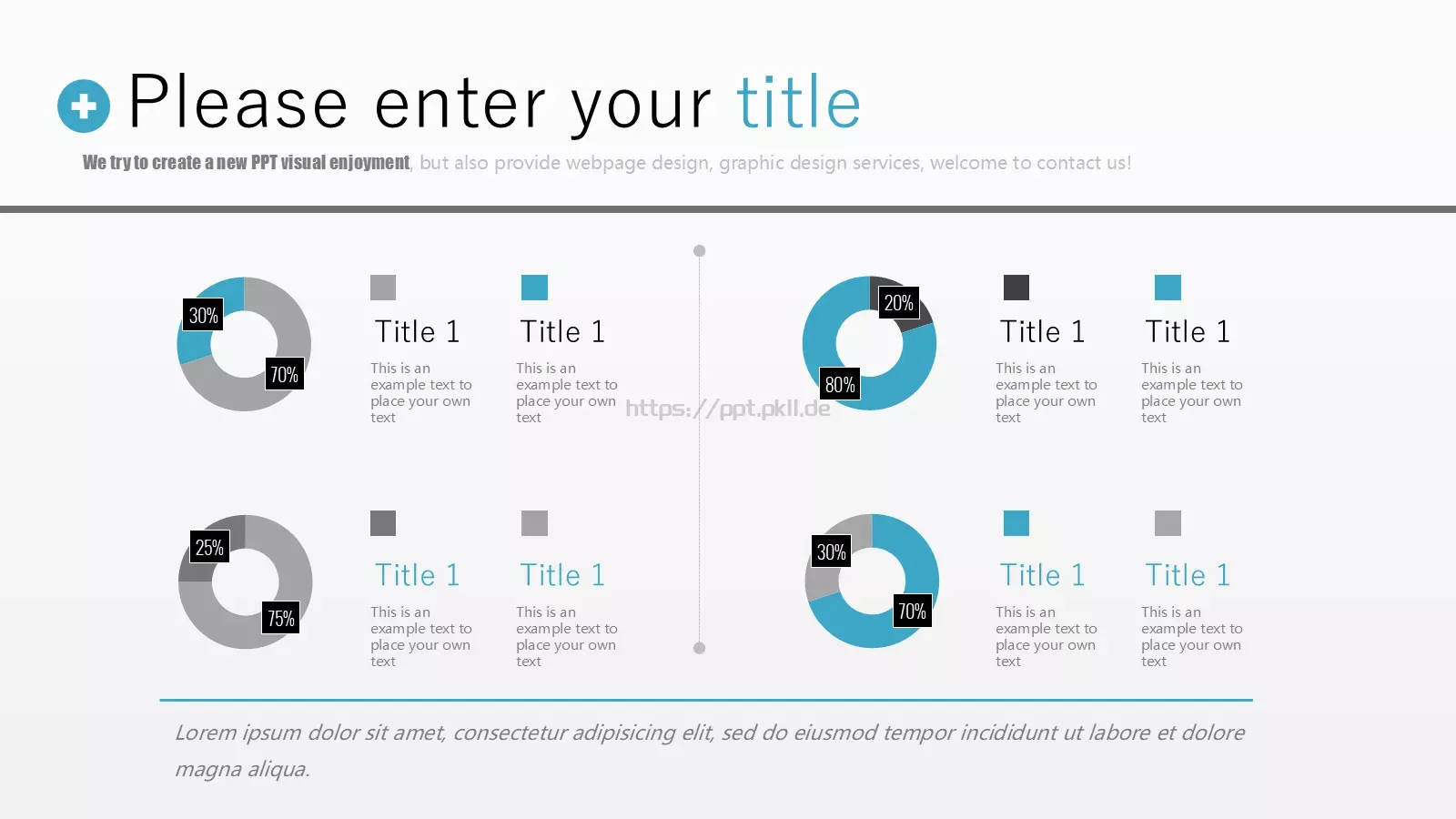 Please enter your title

We try to create a new PPT visual enjoyment, but also provide webpage design, graphic design services, welcome to contact us!

30%
70%

Title 1
This is an example text to place your own text

Title 1
This is an example text to place your own text

https://ppt.pkll.de

20%
80%

Title 1
This is an example text to place your own text

Title 1
This is an example text to place your own text

25%
75%

Title 1
This is an example text to place your own text

Title 1
This is an example text to place your own text

30%
70%

Title 1
This is an example text to place your own text

Title 1
This is an example text to place your own text

Lorem ipsum dolor sit amet, consectetur adipisicing elit, sed do eiusmod tempor incididunt ut labore et dolore magna aliqua.